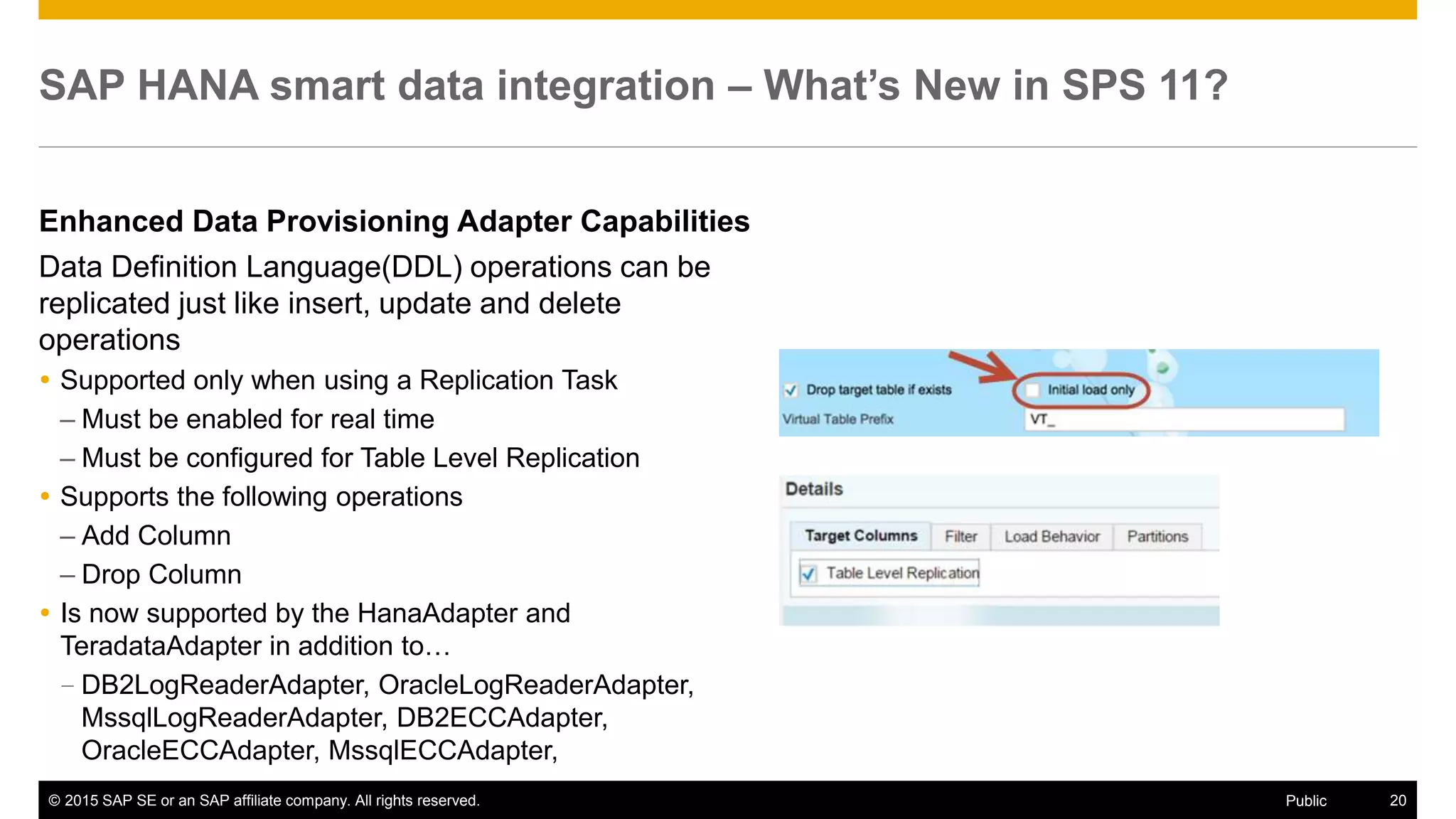 SAP HANA smart data integration – What's New in SPS 11?

Enhanced Data Provisioning Adapter Capabilities

Data Definition Language(DDL) operations can be replicated just like insert, update and delete operations

• Supported only when using a Replication Task
– Must be enabled for real time
– Must be configured for Table Level Replication
• Supports the following operations
– Add Column
– Drop Column
• Is now supported by the HanaAdapter and TeradataAdapter in addition to…
– DB2LogReaderAdapter, OracleLogReaderAdapter, MssqlLogReaderAdapter, DB2ECCAdapter, OracleECCAdapter, MssqlECCAdapter,

Drop target table if exists
Initial load only
Virtual Table Prefix
VT_

Details
Target Columns
Filter
Load Behavior
Partitions
Table Level Replication

© 2015 SAP SE or an SAP affiliate company. All rights reserved.
Public
20